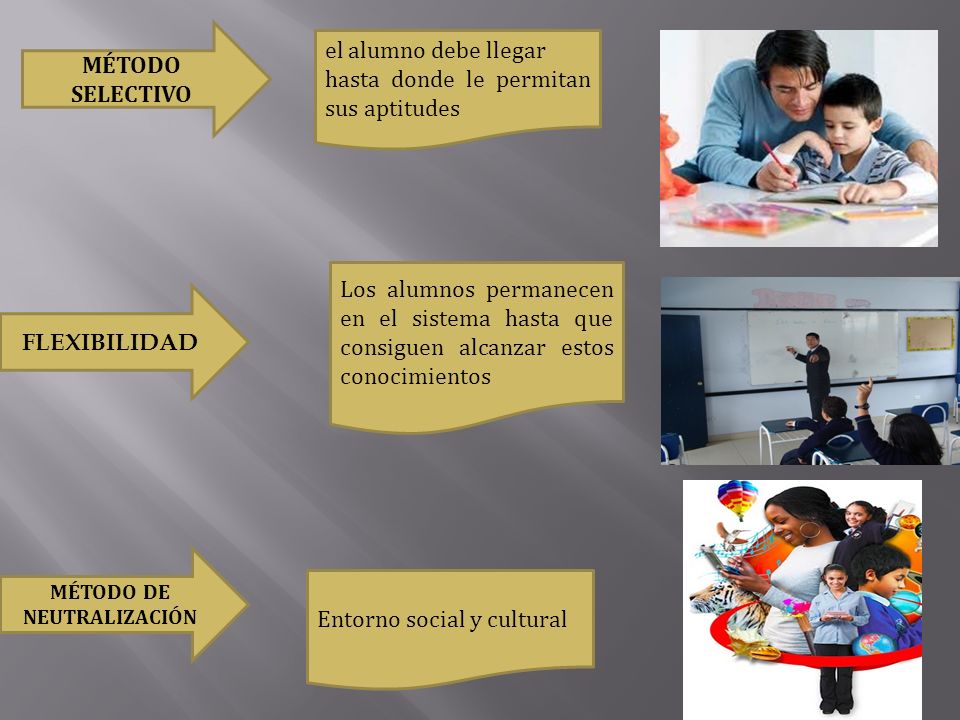 MÉTODO SELECTIVO

el alumno debe llegar hasta donde le permitan sus aptitudes

FLEXIBILIDAD

Los alumnos permanecen en el sistema hasta que consiguen alcanzar estos conocimientos

MÉTODO DE NEUTRALIZACIÓN

Entorno social y cultural